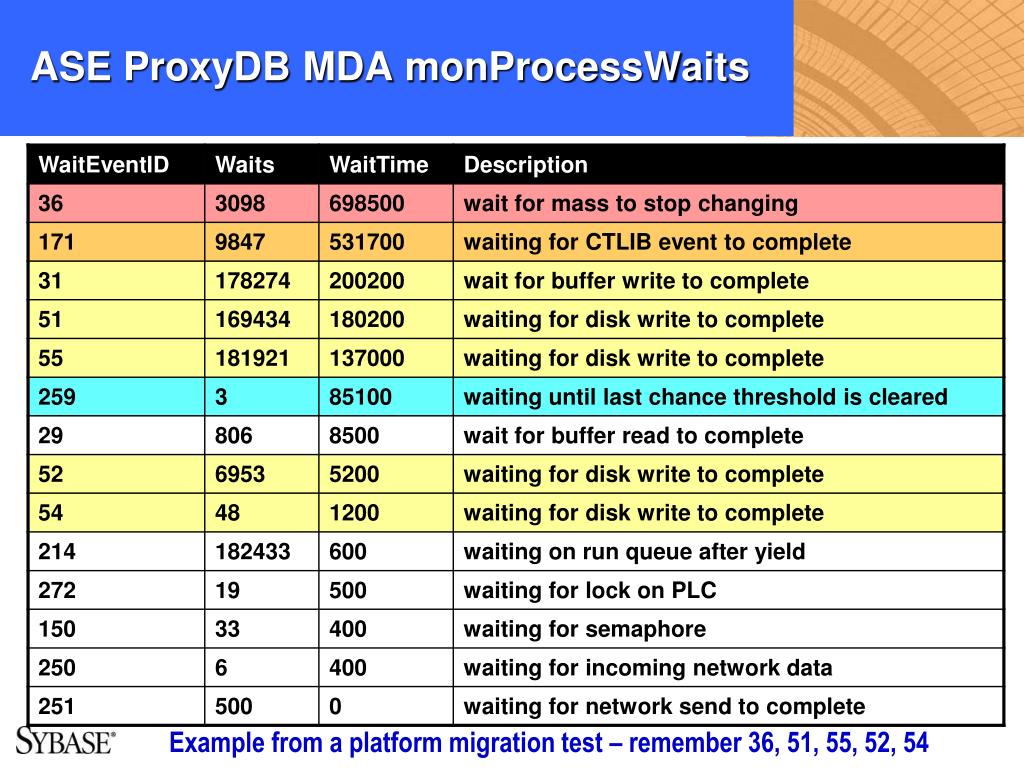 ASE ProxyDB MDA monProcessWaits

| WaitEventID | Waits | WaitTime | Description |
|---|---|---|---|
| 36 | 3098 | 698500 | wait for mass to stop changing |
| 171 | 9847 | 531700 | waiting for CTLIB event to complete |
| 31 | 178274 | 200200 | wait for buffer write to complete |
| 51 | 169434 | 180200 | waiting for disk write to complete |
| 55 | 181921 | 137000 | waiting for disk write to complete |
| 259 | 3 | 85100 | waiting until last chance threshold is cleared |
| 29 | 806 | 8500 | wait for buffer read to complete |
| 52 | 6953 | 5200 | waiting for disk write to complete |
| 54 | 48 | 1200 | waiting for disk write to complete |
| 214 | 182433 | 600 | waiting on run queue after yield |
| 272 | 19 | 500 | waiting for lock on PLC |
| 150 | 33 | 400 | waiting for semaphore |
| 250 | 6 | 400 | waiting for incoming network data |
| 251 | 500 | 0 | waiting for network send to complete |

SYBASE®

Example from a platform migration test – remember 36, 51, 55, 52, 54